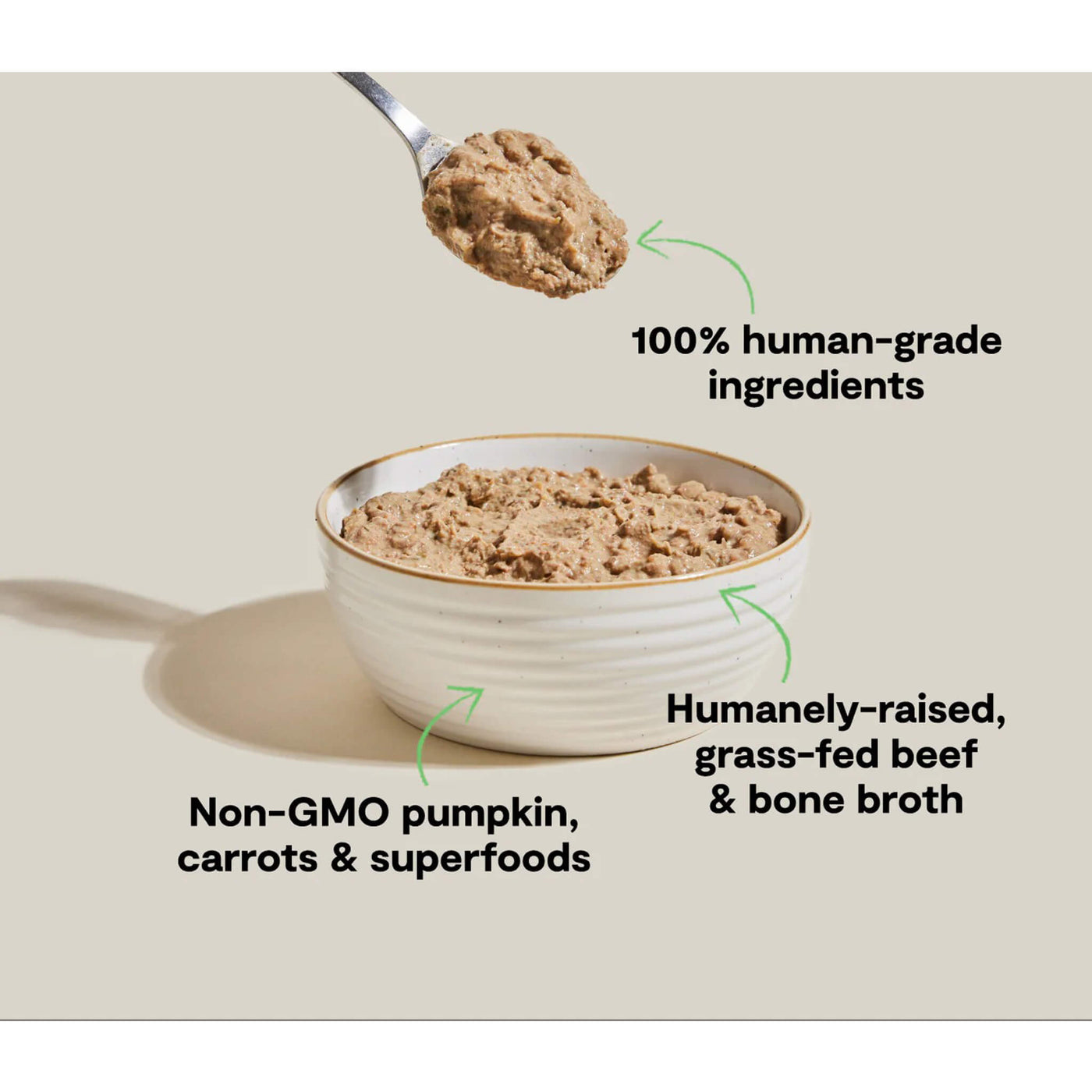 100% human-grade ingredients

Humanely-raised, grass-fed beef & bone broth

Non-GMO pumpkin, carrots & superfoods